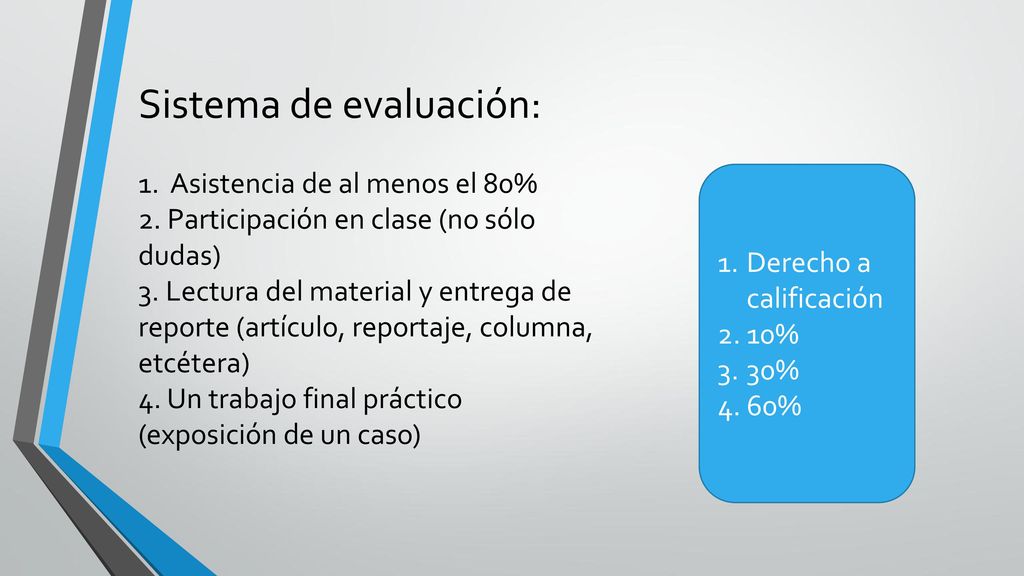 Sistema de evaluación:

1. Asistencia de al menos el 80%
2. Participación en clase (no sólo dudas)
3. Lectura del material y entrega de reporte (artículo, reportaje, columna, etcétera)
4. Un trabajo final práctico (exposición de un caso)

1. Derecho a calificación
2. 10%
3. 30%
4. 60%